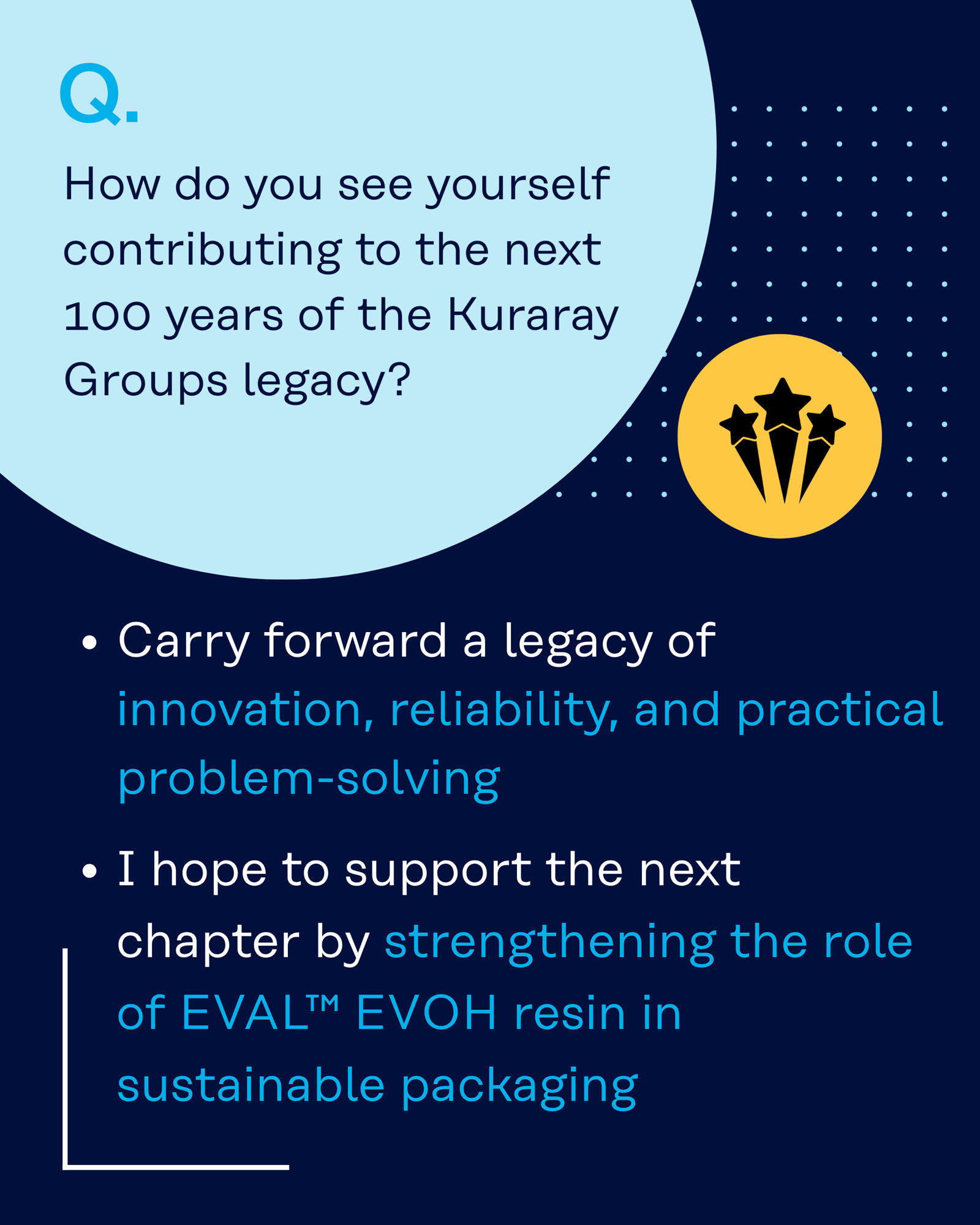 Q.

How do you see yourself contributing to the next 100 years of the Kuraray Groups legacy?

• Carry forward a legacy of innovation, reliability, and practical problem-solving

• I hope to support the next chapter by strengthening the role of EVAL™ EVOH resin in sustainable packaging